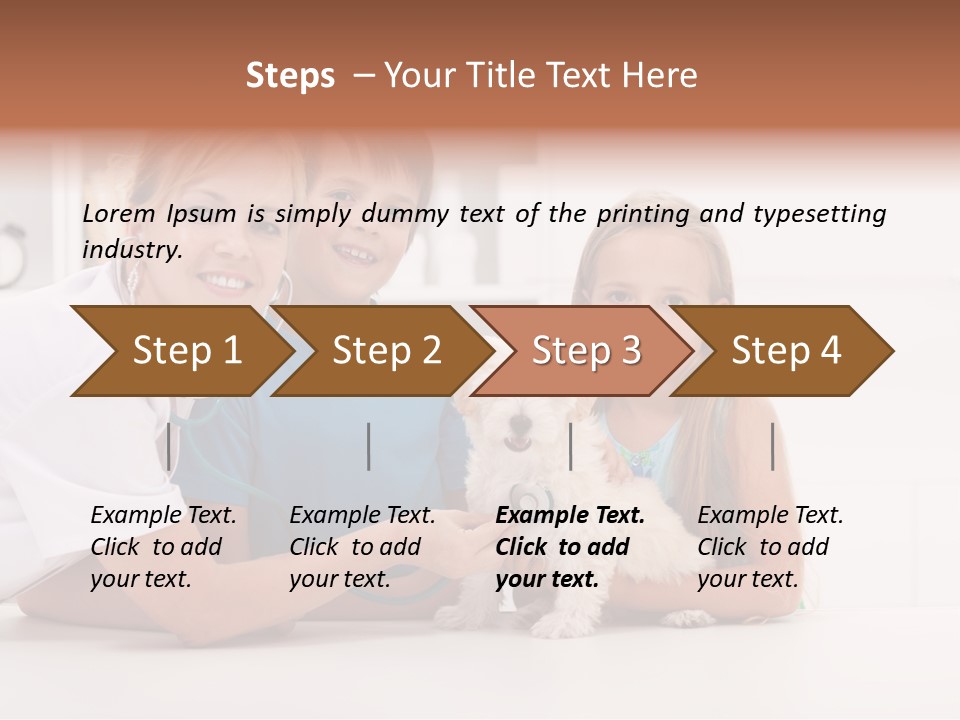 Steps – Your Title Text Here

Lorem Ipsum is simply dummy text of the printing and typesetting industry.

Step 1

Step 2

Step 3

Step 4

Example Text. Click to add your text.

Example Text. Click to add your text.

Example Text. Click to add your text.

Example Text. Click to add your text.